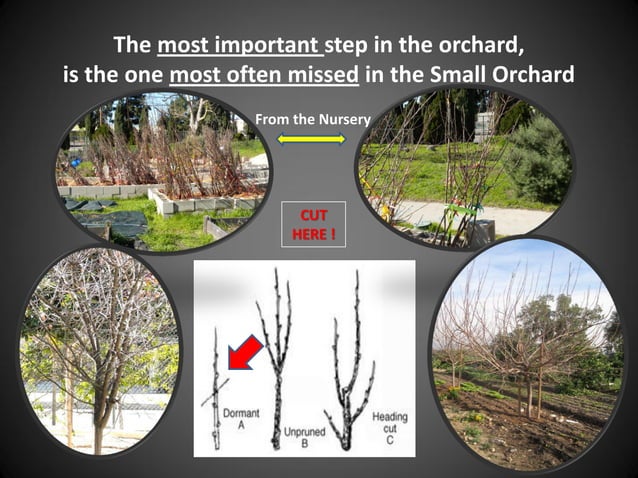 The most important step in the orchard, is the one most often missed in the Small Orchard

From the Nursery

CUT HERE !

Dormant A

Unpruned B

Heading cut C